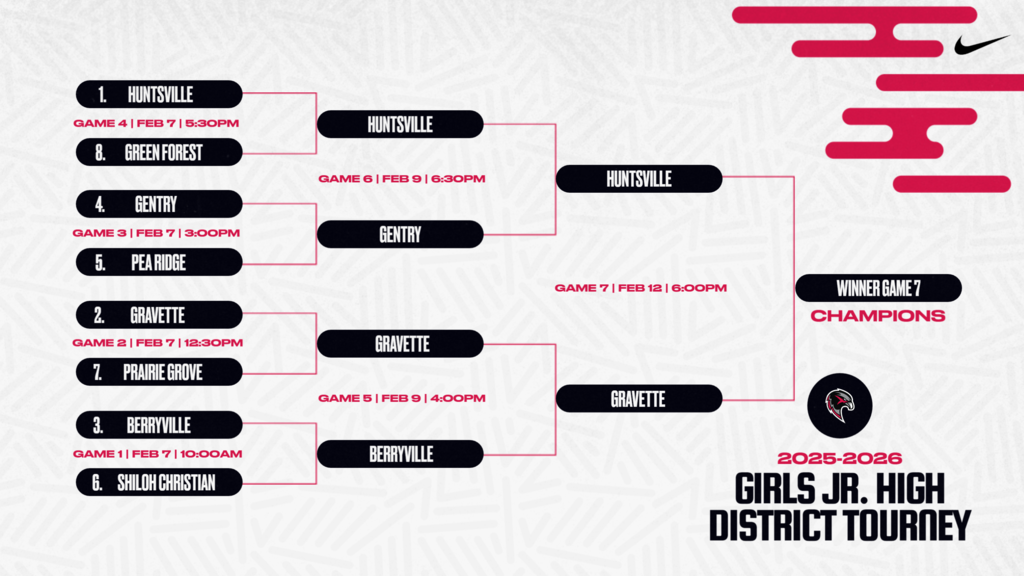 1. HUNTSVILLE
GAME 4 | FEB 7 | 5:30PM
8. GREEN FOREST

4. GENTRY
GAME 3 | FEB 7 | 3:00PM
5. PEA RIDGE

2. GRAVETTE
GAME 2 | FEB 7 | 12:30PM
7. PRAIRIE GROVE

3. BERRYVILLE
GAME 1 | FEB 7 | 10:00AM
6. SHILOH CHRISTIAN

HUNTSVILLE
GAME 6 | FEB 9 | 6:30PM
GENTRY

GRAVETTE
GAME 5 | FEB 9 | 4:00PM
BERRYVILLE

HUNTSVILLE
GAME 7 | FEB 12 | 6:00PM
GRAVETTE

WINNER GAME 7
CHAMPIONS

2025-2026
GIRLS JR. HIGH
DISTRICT TOURNEY